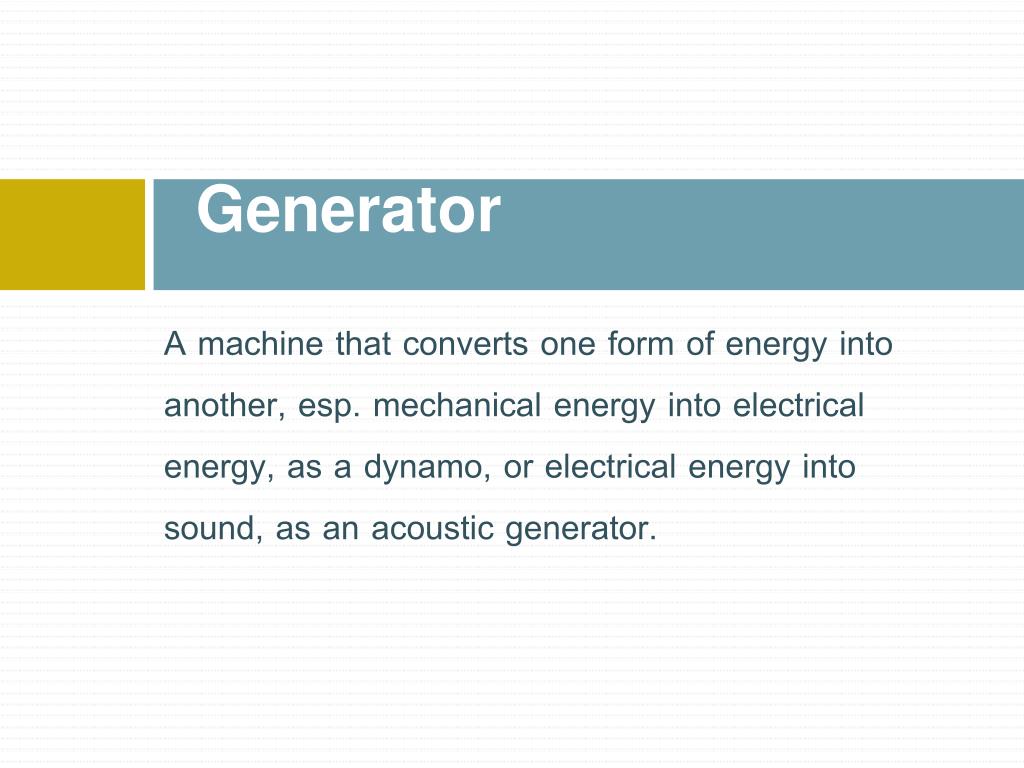 Generator

A machine that converts one form of energy into another, esp. mechanical energy into electrical energy, as a dynamo, or electrical energy into sound, as an acoustic generator.